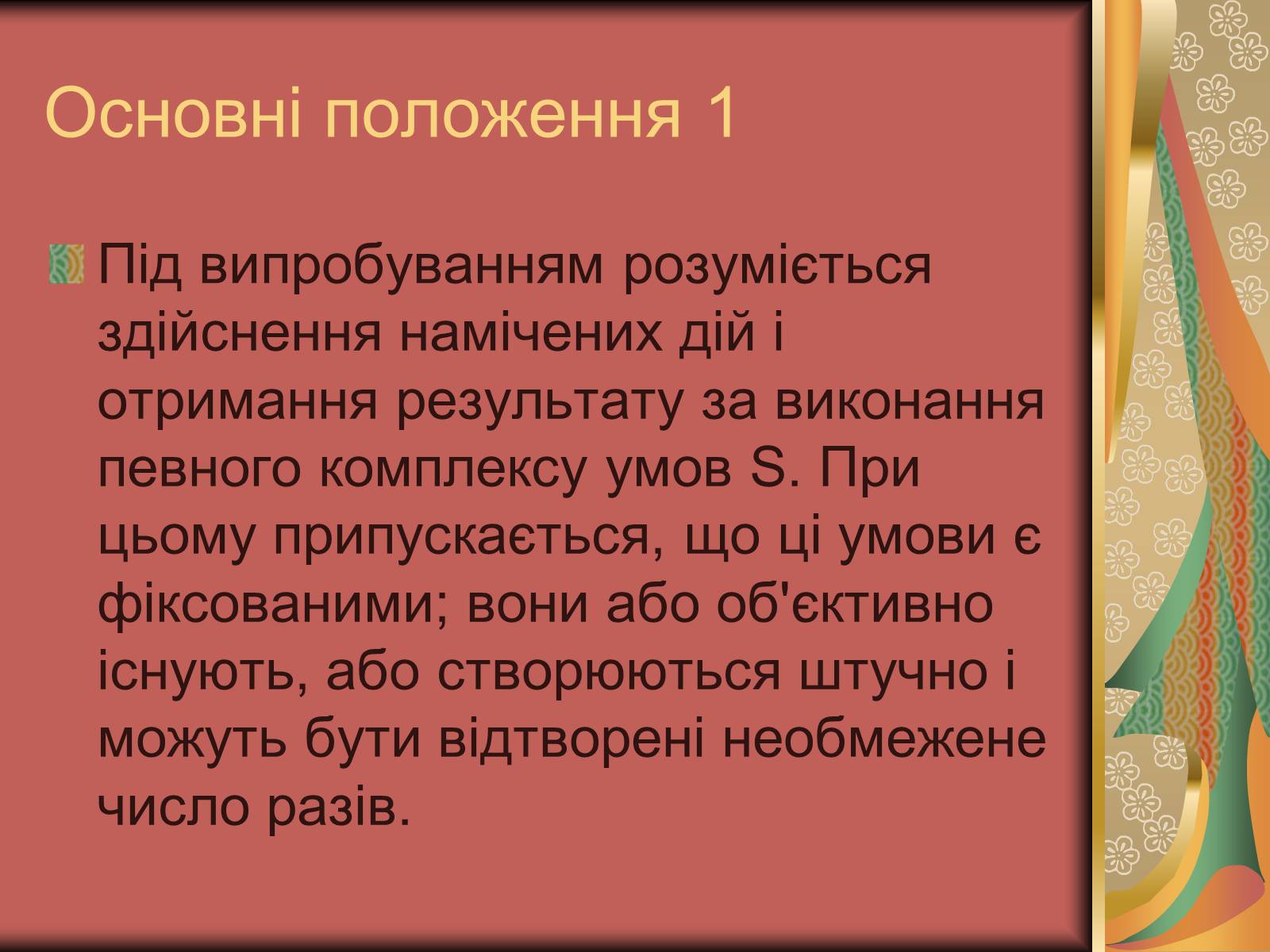 Основні положення 1

Під випробуванням розуміється здійснення намічених дій і отримання результату за виконання певного комплексу умов S. При цьому припускається, що ці умови є фіксованими; вони або об'єктивно існують, або створюються штучно і можуть бути відтворені необмежене число разів.